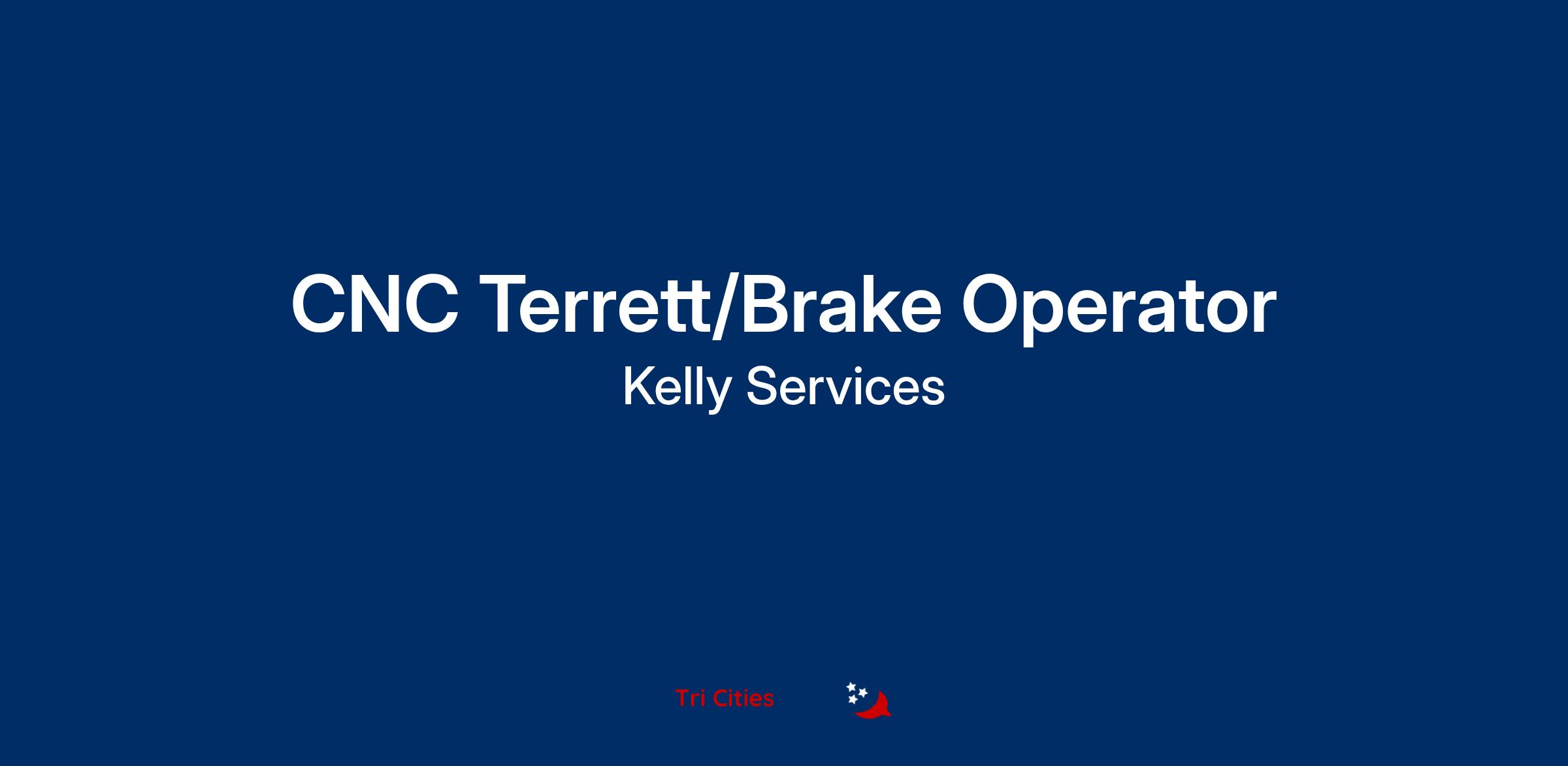 CNC Terrett/Brake Operator

Kelly Services

Tri Cities